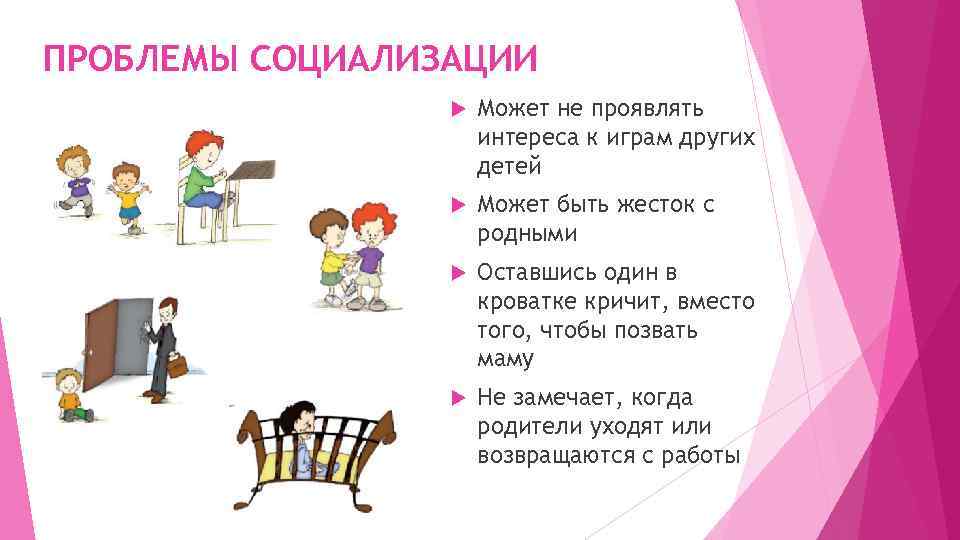 ПРОБЛЕМЫ СОЦИАЛИЗАЦИИ

Может не проявлять интереса к играм других детей

Может быть жесток с родными

Оставшись один в кроватке кричит, вместо того, чтобы позвать маму

Не замечает, когда родители уходят или возвращаются с работы